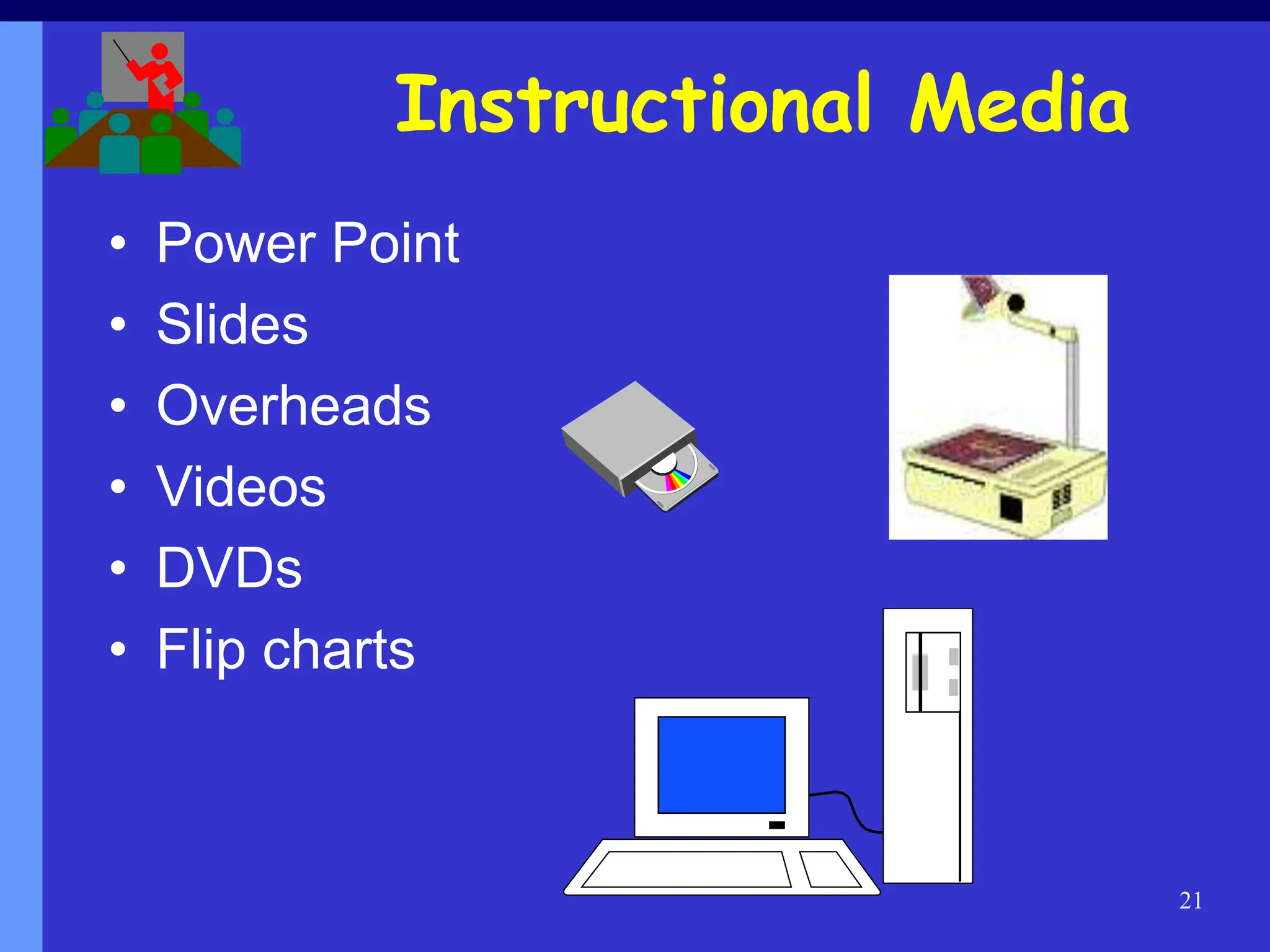 Instructional Media

• Power Point
• Slides
• Overheads
• Videos
• DVDs
• Flip charts

21